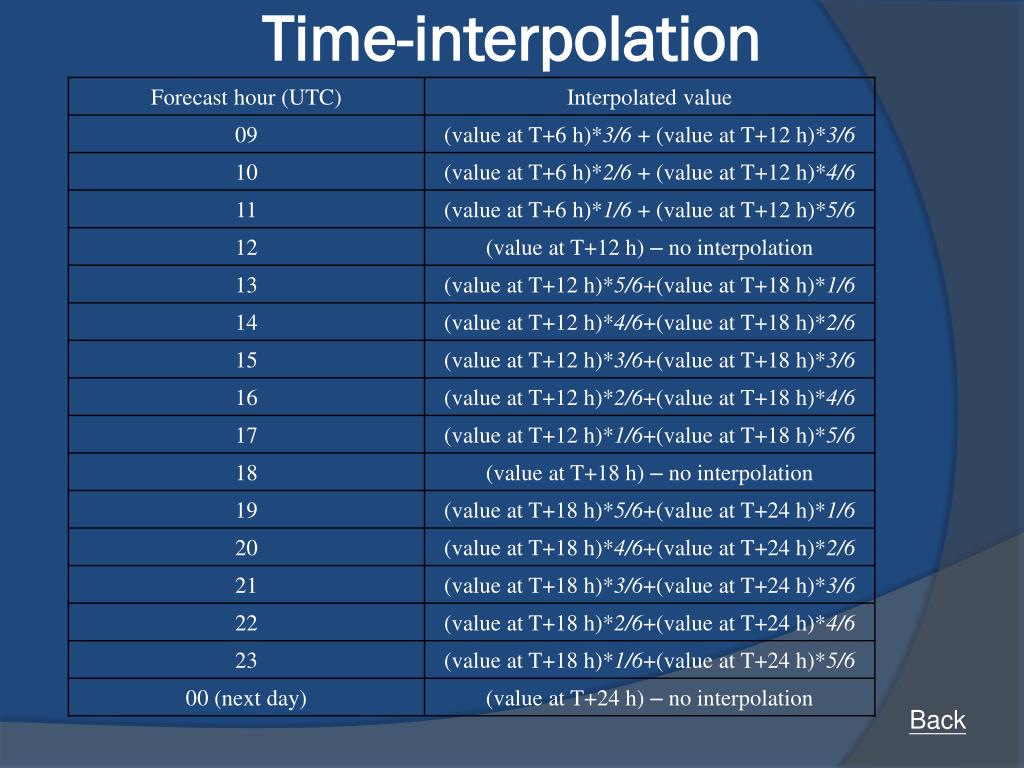 Time-interpolation

| Forecast hour (UTC) | Interpolated value |
|---|---|
| 09 | (value at T+6 h)*3/6 + (value at T+12 h)*3/6 |
| 10 | (value at T+6 h)*2/6 + (value at T+12 h)*4/6 |
| 11 | (value at T+6 h)*1/6 + (value at T+12 h)*5/6 |
| 12 | (value at T+12 h) – no interpolation |
| 13 | (value at T+12 h)*5/6+(value at T+18 h)*1/6 |
| 14 | (value at T+12 h)*4/6+(value at T+18 h)*2/6 |
| 15 | (value at T+12 h)*3/6+(value at T+18 h)*3/6 |
| 16 | (value at T+12 h)*2/6+(value at T+18 h)*4/6 |
| 17 | (value at T+12 h)*1/6+(value at T+18 h)*5/6 |
| 18 | (value at T+18 h) – no interpolation |
| 19 | (value at T+18 h)*5/6+(value at T+24 h)*1/6 |
| 20 | (value at T+18 h)*4/6+(value at T+24 h)*2/6 |
| 21 | (value at T+18 h)*3/6+(value at T+24 h)*3/6 |
| 22 | (value at T+18 h)*2/6+(value at T+24 h)*4/6 |
| 23 | (value at T+18 h)*1/6+(value at T+24 h)*5/6 |
| 00 (next day) | (value at T+24 h) – no interpolation |

Back